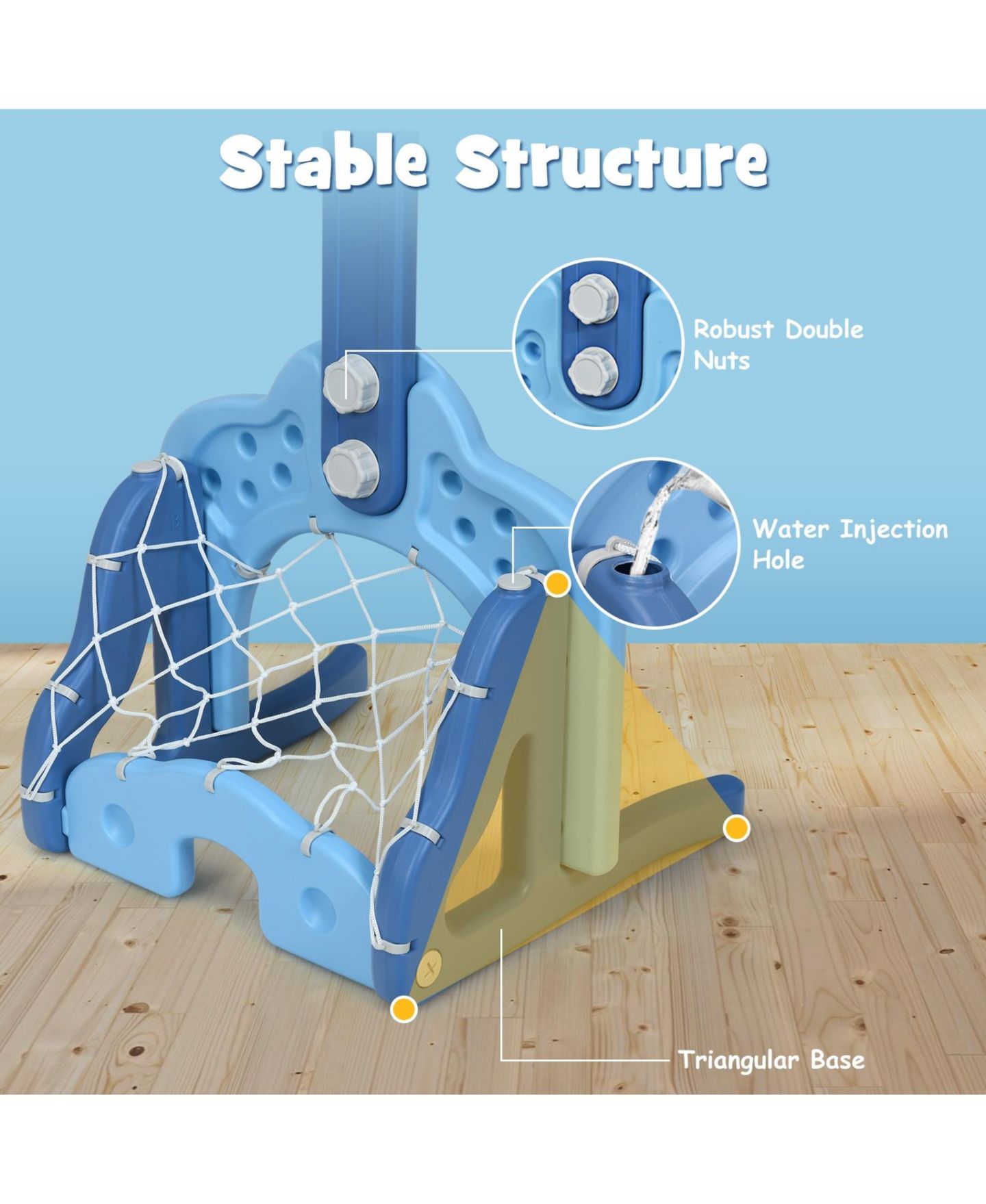 Stable Structure

Robust Double Nuts

Water Injection Hole

Triangular Base